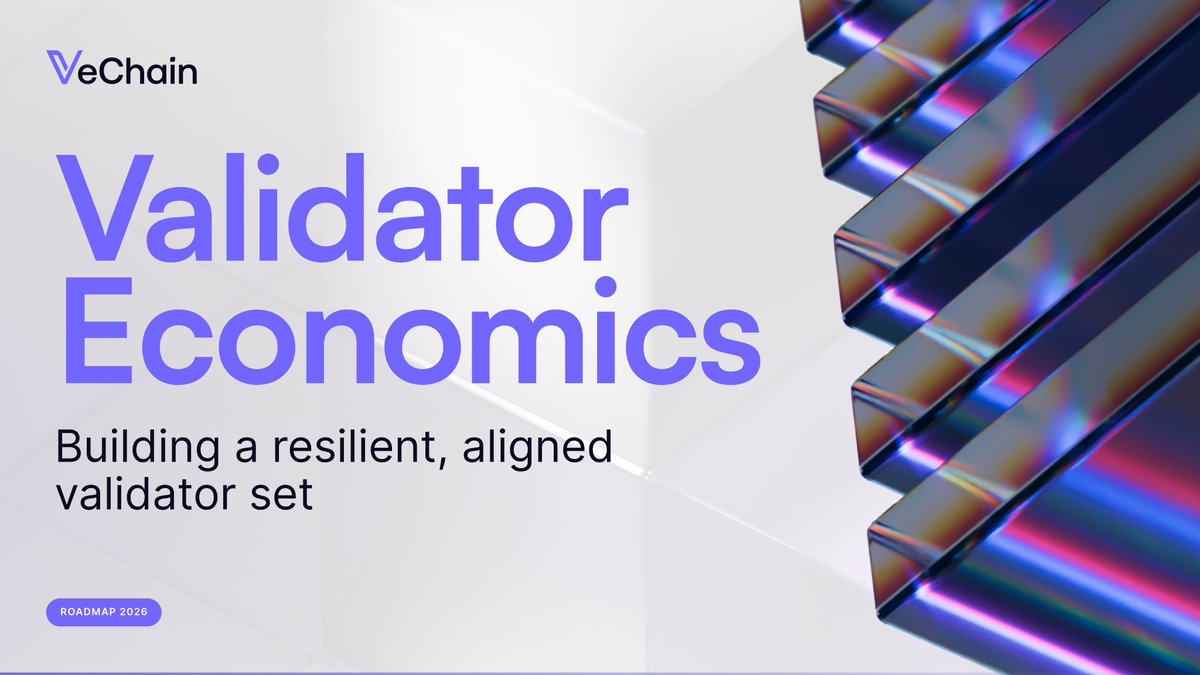 VeChain

Validator Economics

Building a resilient, aligned validator set

ROADMAP 2026